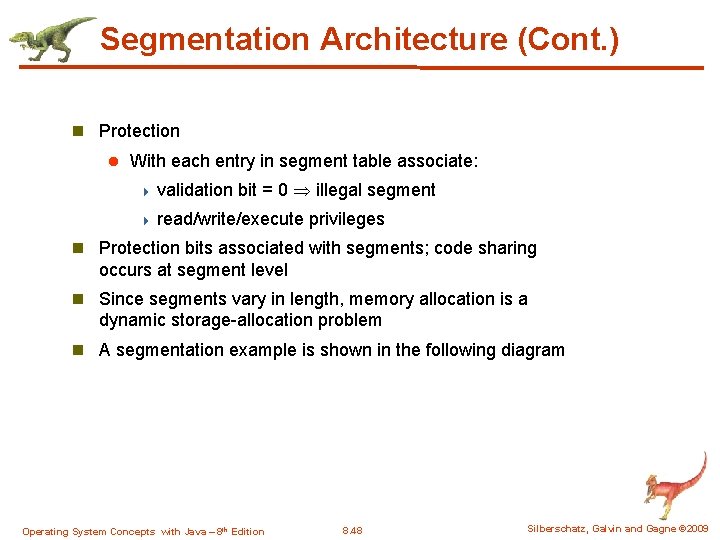 Segmentation Architecture (Cont.)

Protection

With each entry in segment table associate:

validation bit = 0 $\Rightarrow$ illegal segment

read/write/execute privileges

Protection bits associated with segments; code sharing occurs at segment level

Since segments vary in length, memory allocation is a dynamic storage-allocation problem

A segmentation example is shown in the following diagram

Operating System Concepts with Java – 8th Edition 8.48 Silberschatz, Galvin and Gagne ©2009